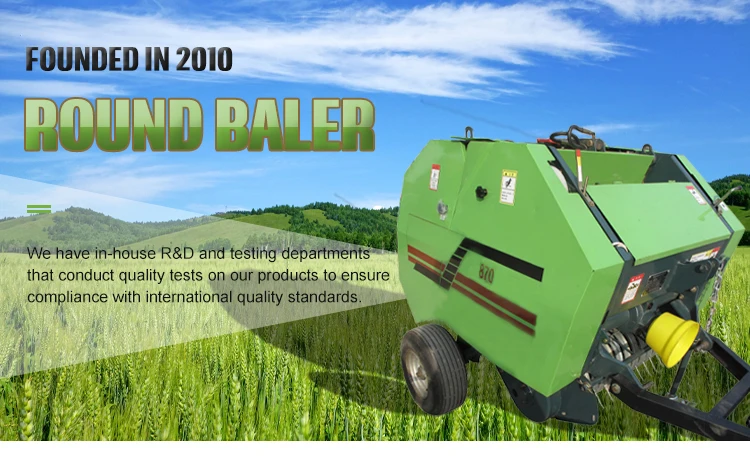 FOUNDED IN 2010

ROUND BALER

We have in-house R&D and testing departments that conduct quality tests on our products to ensure compliance with international quality standards.

870